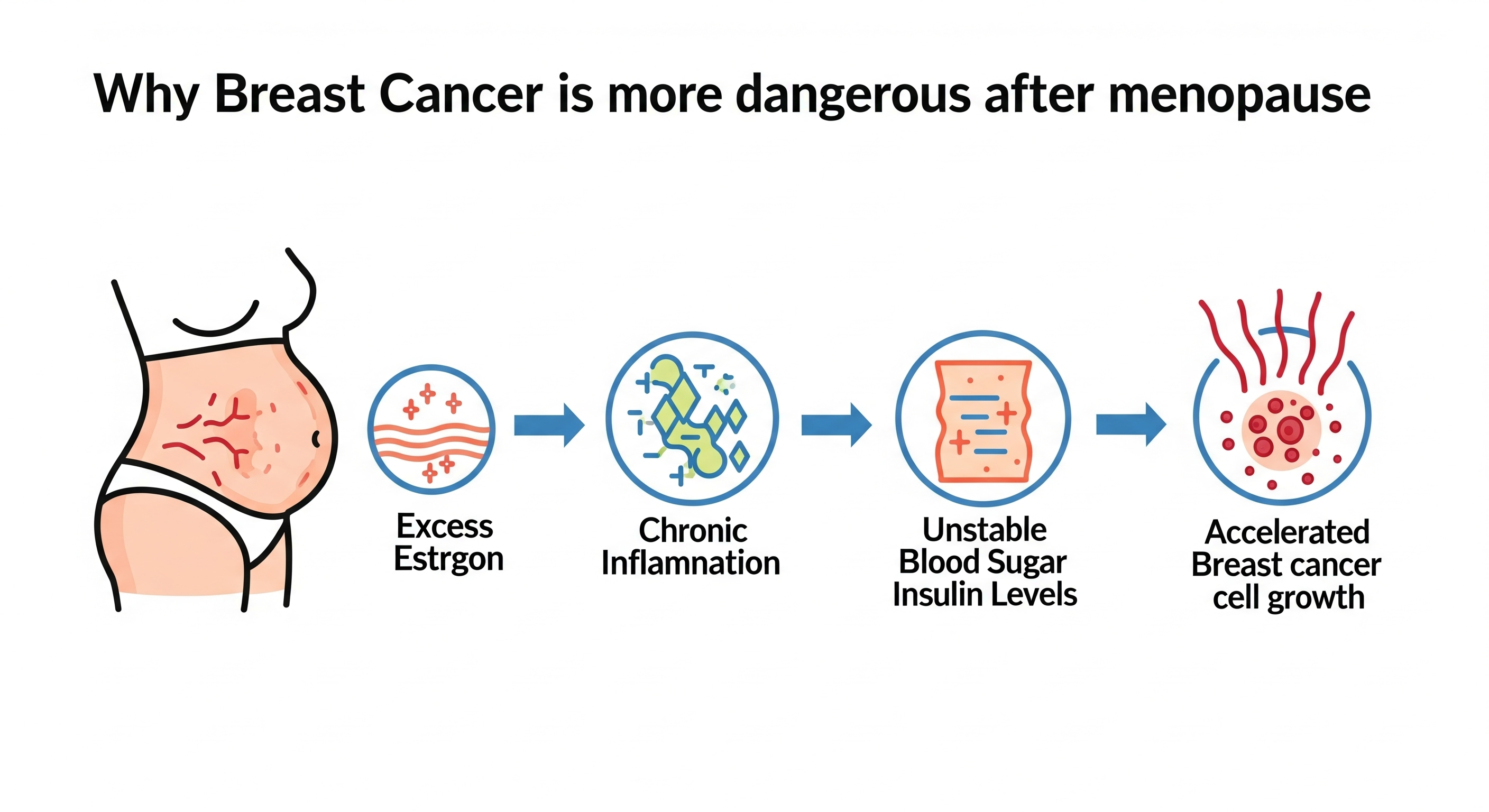 Why Breast Cancer is more dangerous after menopause

Excess Estrgon

Chronic Inflamnation

Unstable Blood Sugar Insulin Levels

Accelerated Breast cancer cell growth